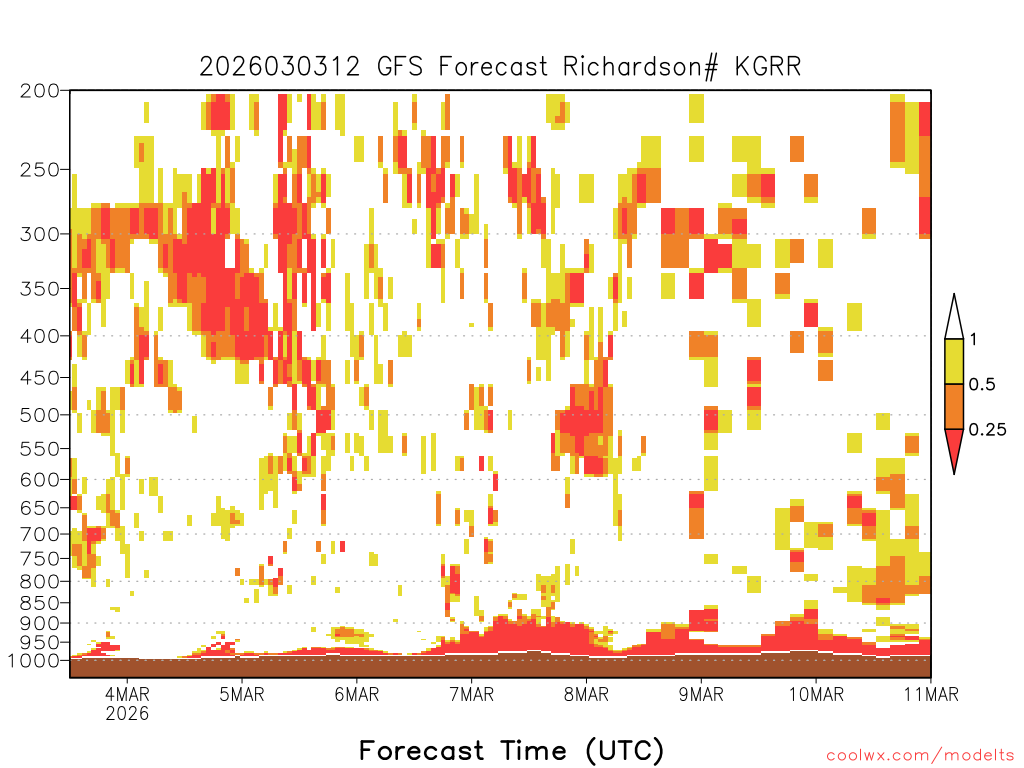 2026030312 GFS Forecast Richardson# KGRR

200
250
300
350
400
450
500
550
600
650
700
750
800
850
900
950
1000

1
0.5
0.25

4MAR
2026
5MAR
6MAR
7MAR
8MAR
9MAR
10MAR
11MAR

Forecast Time (UTC)

coolwx.com/modelts